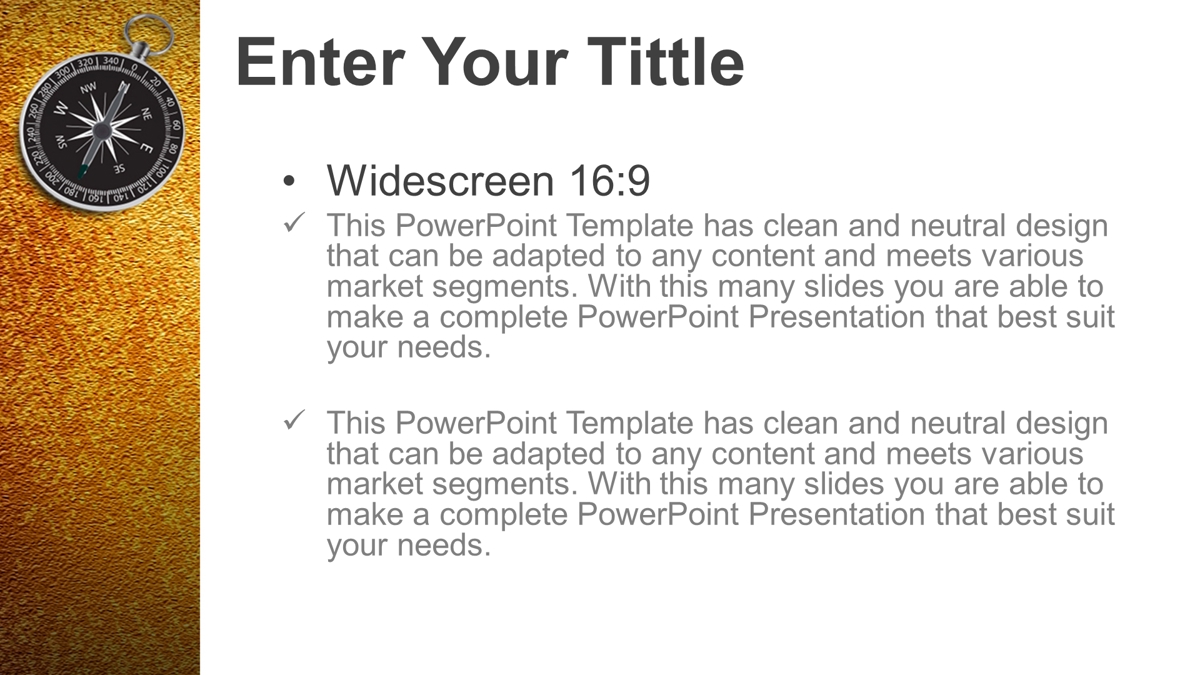 Enter Your Tittle

• Widescreen 16:9

✓ This PowerPoint Template has clean and neutral design that can be adapted to any content and meets various market segments. With this many slides you are able to make a complete PowerPoint Presentation that best suit your needs.

✓ This PowerPoint Template has clean and neutral design that can be adapted to any content and meets various market segments. With this many slides you are able to make a complete PowerPoint Presentation that best suit your needs.